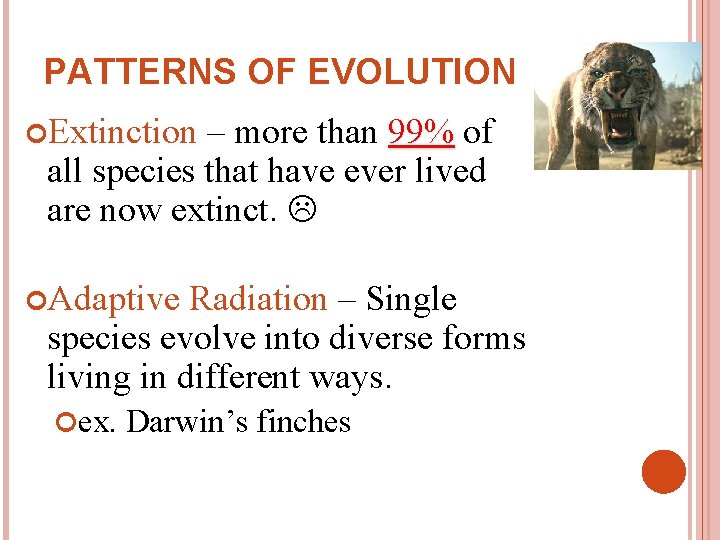 PATTERNS OF EVOLUTION

Extinction – more than 99% of all species that have ever lived are now extinct. ☹

Adaptive Radiation – Single species evolve into diverse forms living in different ways.

ex. Darwin's finches